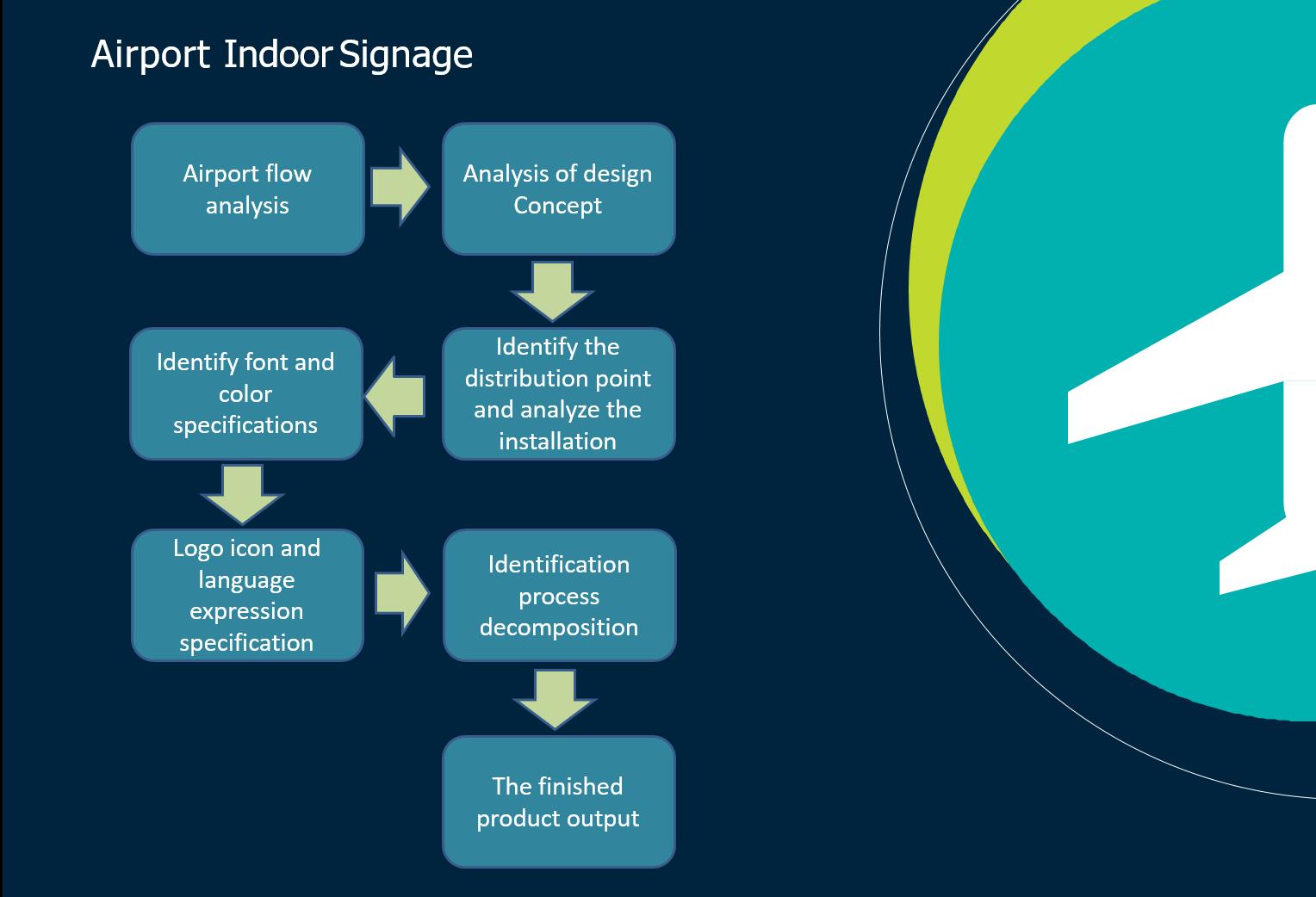 Airport Indoor Signage

Airport flow analysis

Analysis of design Concept

Identify the distribution point and analyze the installation

Identify font and color specifications

Logo icon and language expression specification

Identification process decomposition

The finished product output